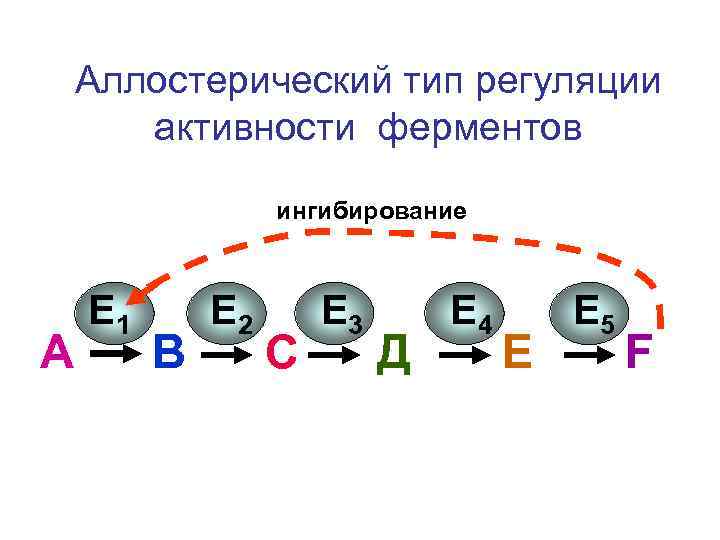 Аллостерический тип регуляции активности ферментов

ингибирование

$E_1$ $E_2$ $E_3$ $E_4$ $E_5$

A → B → C → Д → E → F